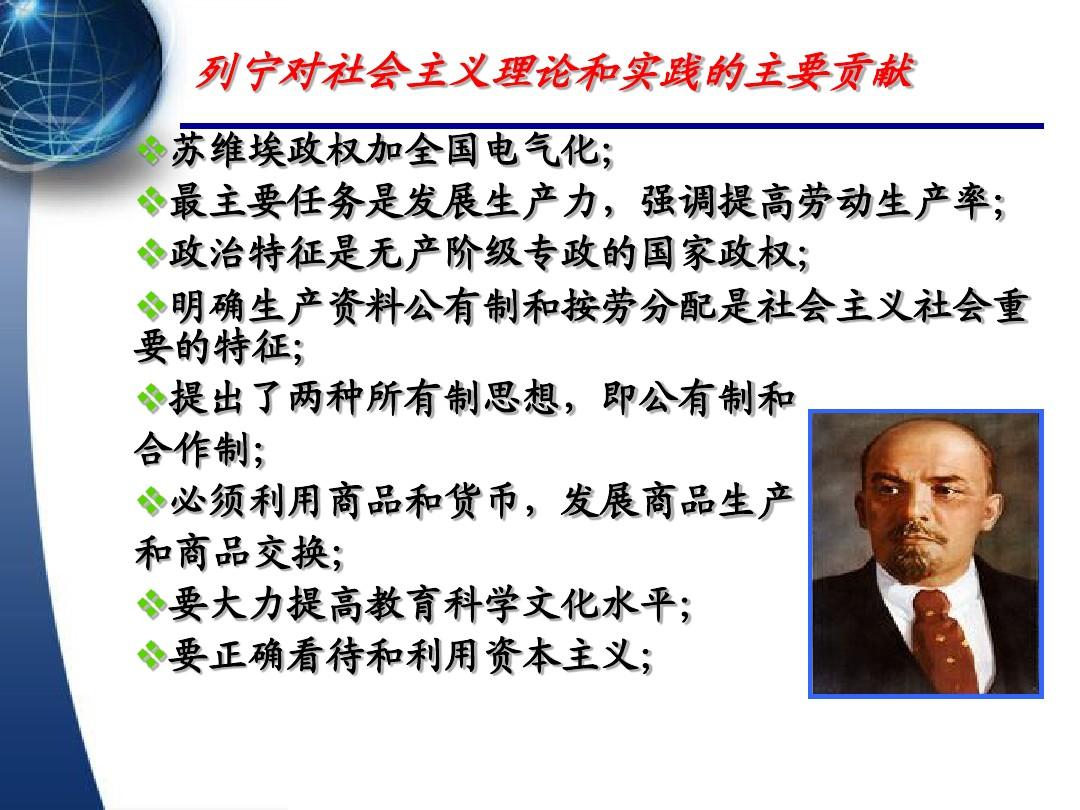 列宁对社会主义理论和实践的主要贡献

❖苏维埃政权加全国电气化;

❖最主要任务是发展生产力，强调提高劳动生产率;

❖政治特征是无产阶级专政的国家政权;

❖明确生产资料公有制和按劳分配是社会主义社会重要的特征;

❖提出了两种所有制思想，即公有制和合作制;

❖必须利用商品和货币，发展商品生产和商品交换;

❖要大力提高教育科学文化水平;

❖要正确看待和利用资本主义;